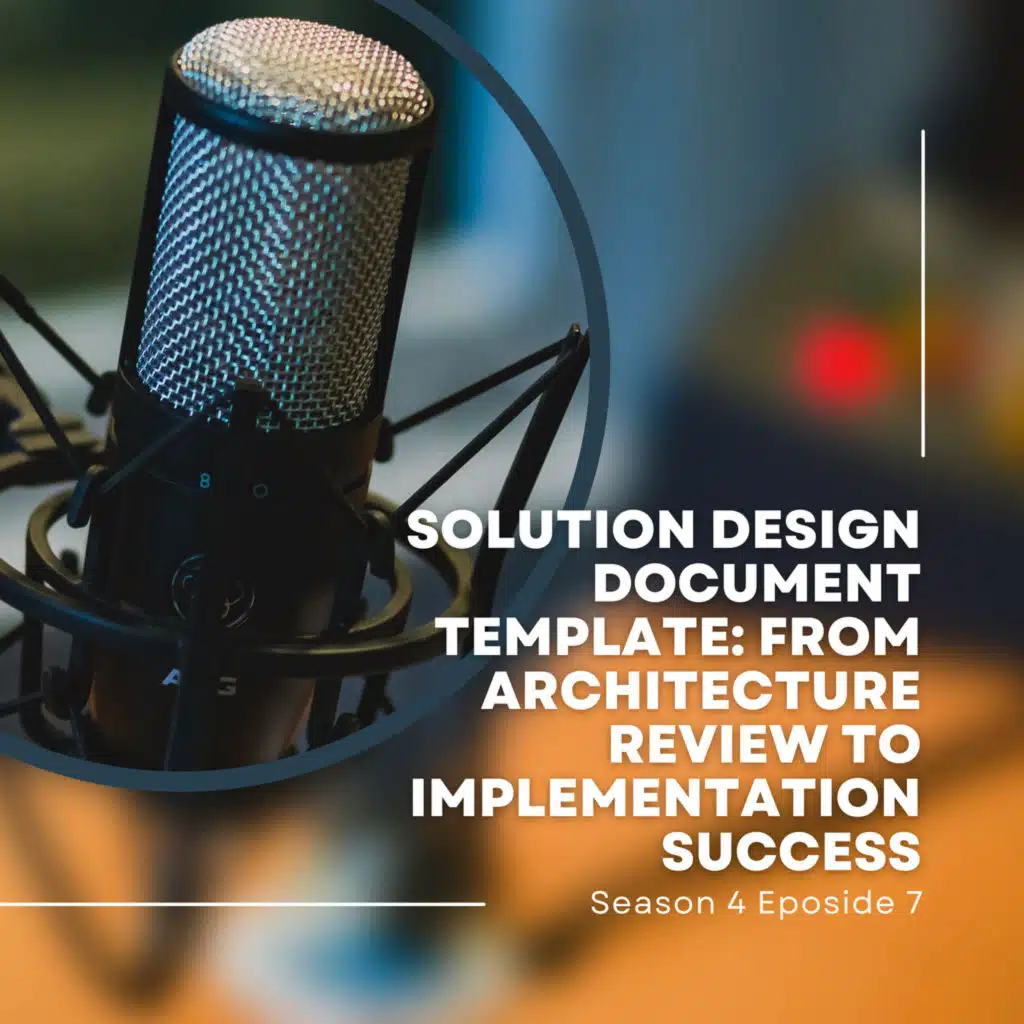 SOLUTION DESIGN DOCUMENT TEMPLATE: FROM ARCHITECTURE REVIEW TO IMPLEMENTATION SUCCESS

Season 4 Eposide 7